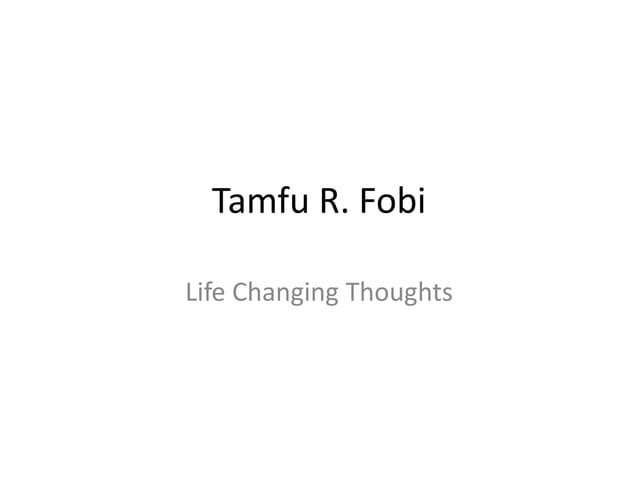 Tamfu R. Fobi

Life Changing Thoughts